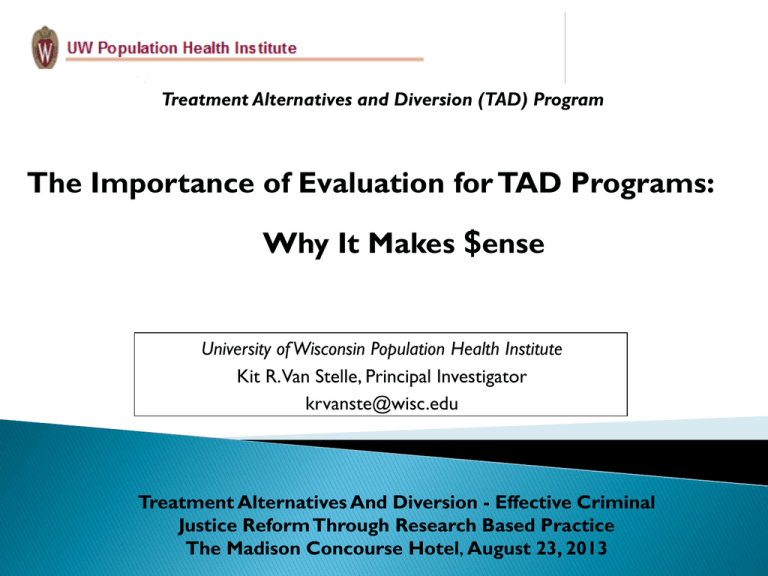 UW Population Health Institute

Treatment Alternatives and Diversion (TAD) Program

The Importance of Evaluation for TAD Programs:

Why It Makes $ense

University of Wisconsin Population Health Institute
Kit R. Van Stelle, Principal Investigator
krvanste@wisc.edu

Treatment Alternatives And Diversion - Effective Criminal Justice Reform Through Research Based Practice
The Madison Concourse Hotel, August 23, 2013